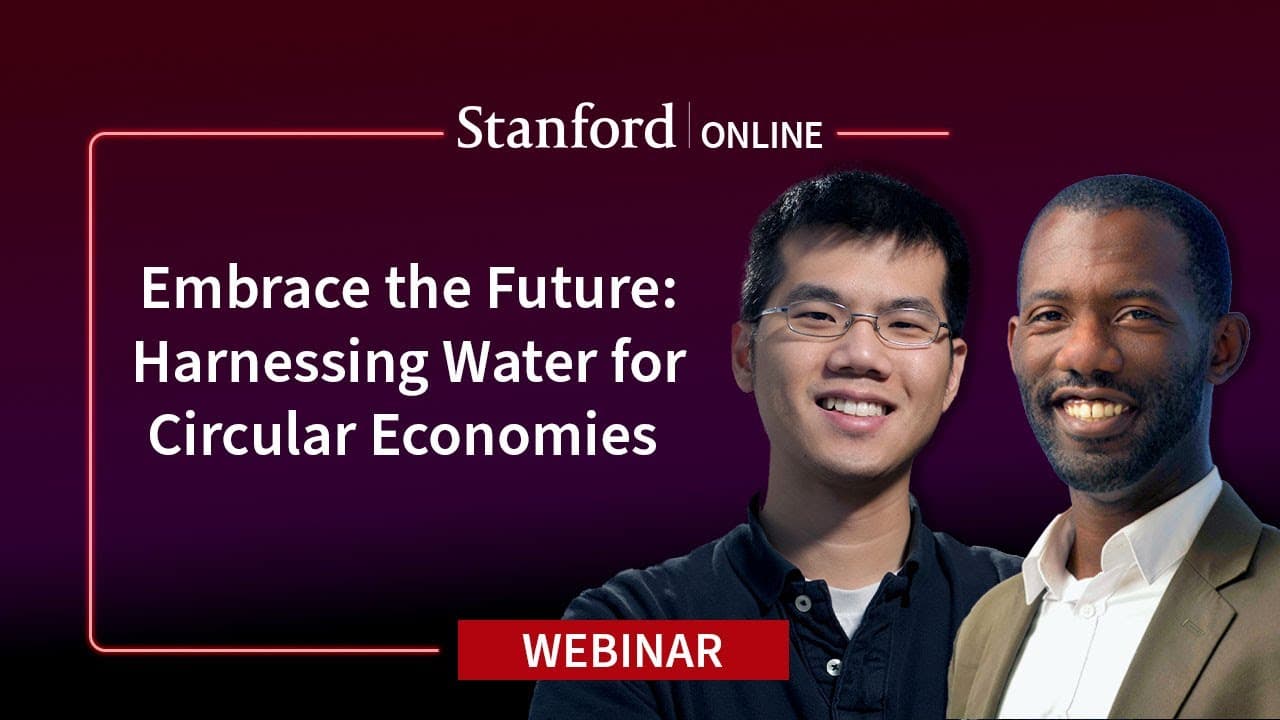 Stanford | ONLINE

Embrace the Future: Harnessing Water for Circular Economies

WEBINAR